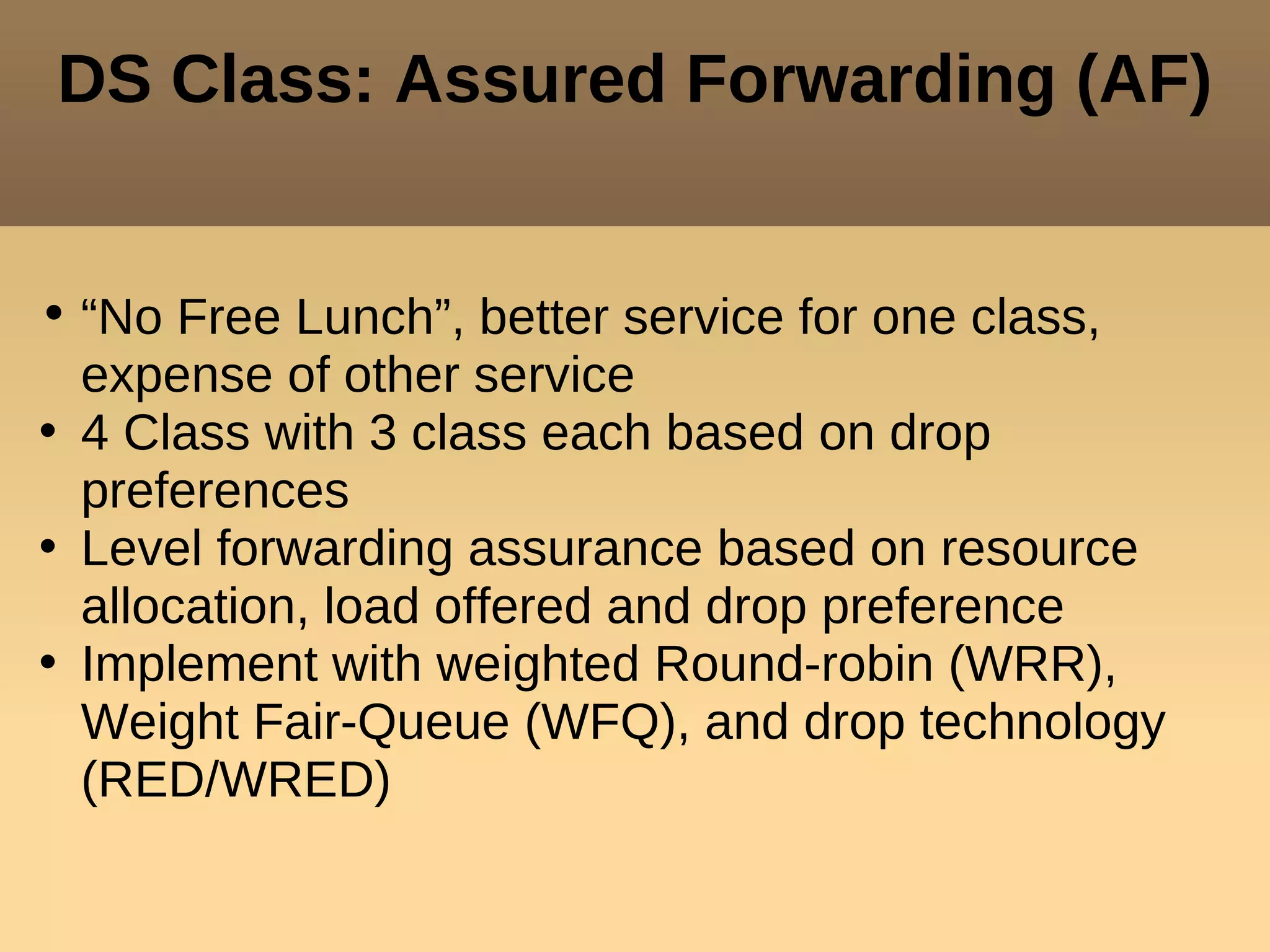 DS Class: Assured Forwarding (AF)

• “No Free Lunch”, better service for one class, expense of other service
• 4 Class with 3 class each based on drop preferences
• Level forwarding assurance based on resource allocation, load offered and drop preference
• Implement with weighted Round-robin (WRR), Weight Fair-Queue (WFQ), and drop technology (RED/WRED)